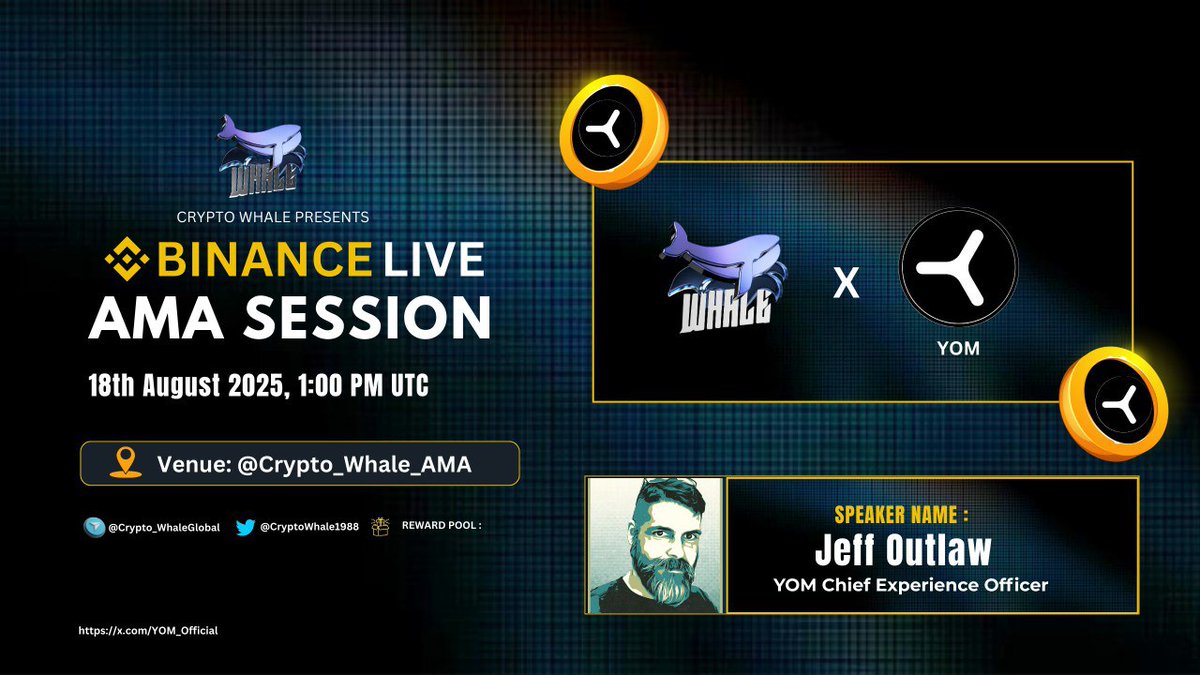 WHALE

CRYPTO WHALE PRESENTS

BINANCE LIVE

AMA SESSION

18th August 2025, 1:00 PM UTC

Venue: @Crypto_Whale_AMA

@Crypto_WhaleGlobal @CryptoWhale1988 REWARD POOL :

https://x.com/YOM_Official

WHALE X YOM

SPEAKER NAME :

Jeff Outlaw

YOM Chief Experience Officer